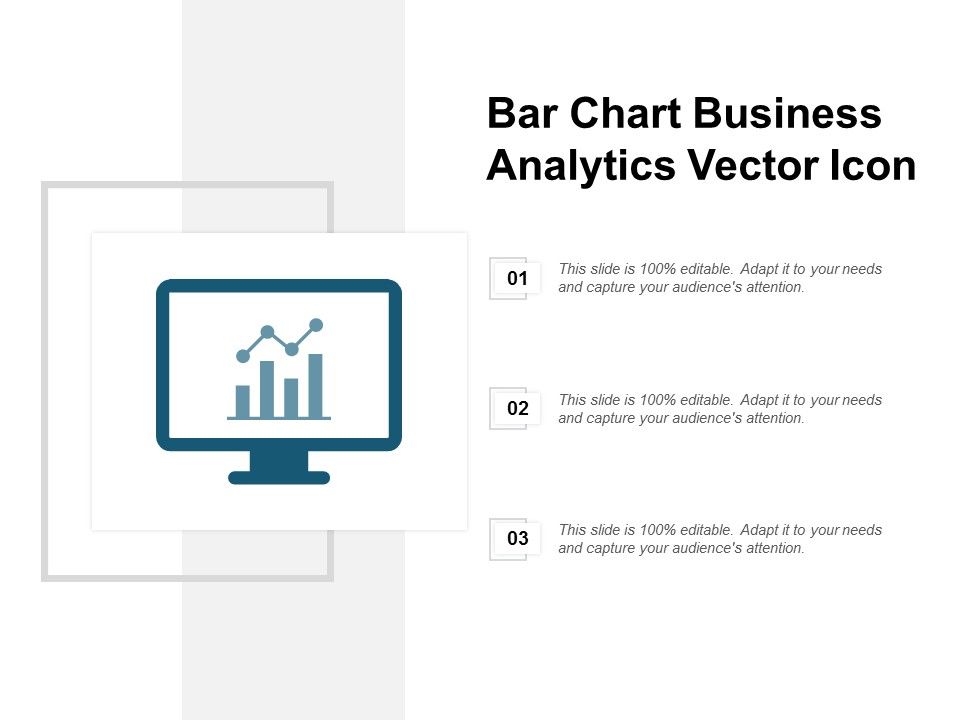 Bar Chart Business Analytics Vector Icon

01

This slide is 100% editable. Adapt it to your needs and capture your audience's attention.

02

This slide is 100% editable. Adapt it to your needs and capture your audience's attention.

03

This slide is 100% editable. Adapt it to your needs and capture your audience's attention.